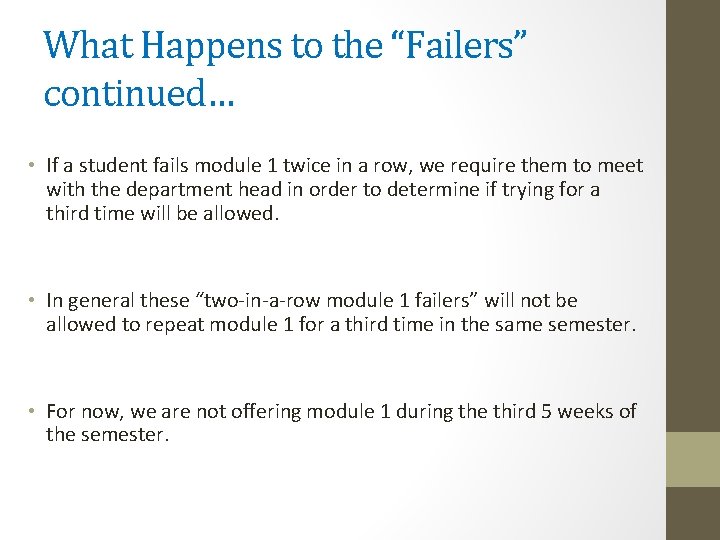 What Happens to the “Failers” continued…

• If a student fails module 1 twice in a row, we require them to meet with the department head in order to determine if trying for a third time will be allowed.

• In general these “two-in-a-row module 1 failers” will not be allowed to repeat module 1 for a third time in the same semester.

• For now, we are not offering module 1 during the third 5 weeks of the semester.